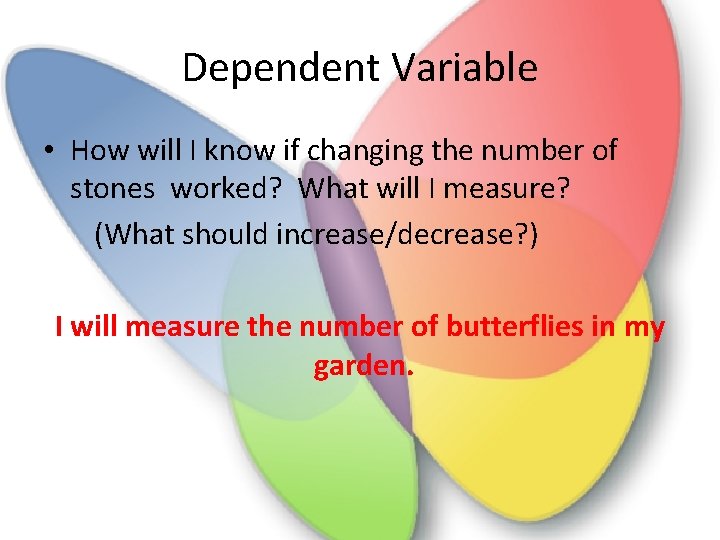 Dependent Variable

• How will I know if changing the number of stones worked? What will I measure?

(What should increase/decrease?)

I will measure the number of butterflies in my garden.